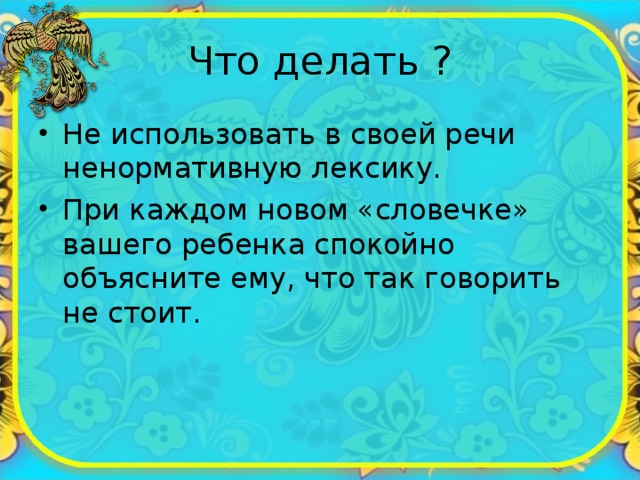 Что делать ?

• Не использовать в своей речи ненормативную лексику.

• При каждом новом «словечке» вашего ребенка спокойно объясните ему, что так говорить не стоит.